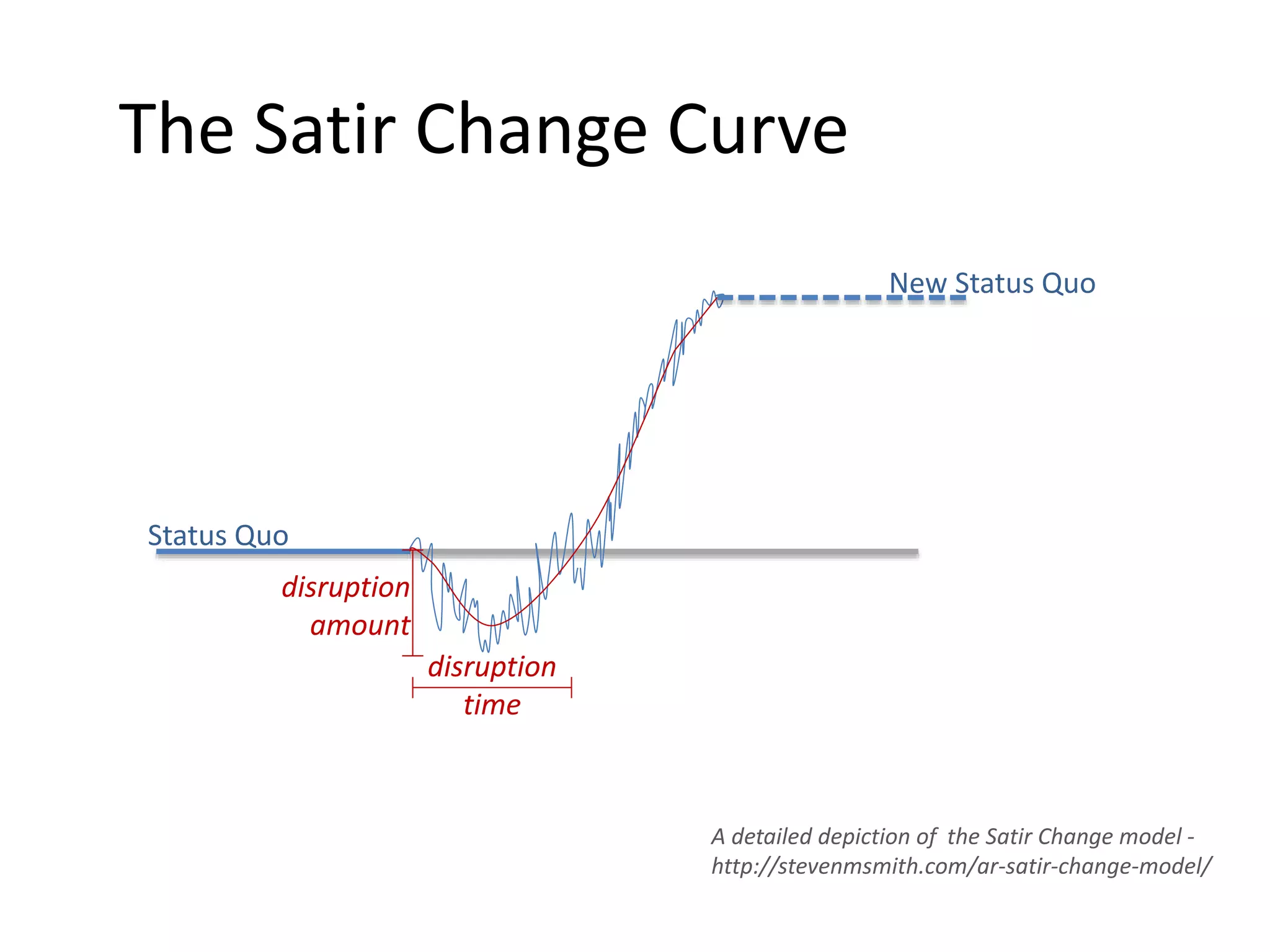 The Satir Change Curve

New Status Quo

Status Quo

disruption amount

disruption time

A detailed depiction of the Satir Change model - http://stevenmsmith.com/ar-satir-change-model/